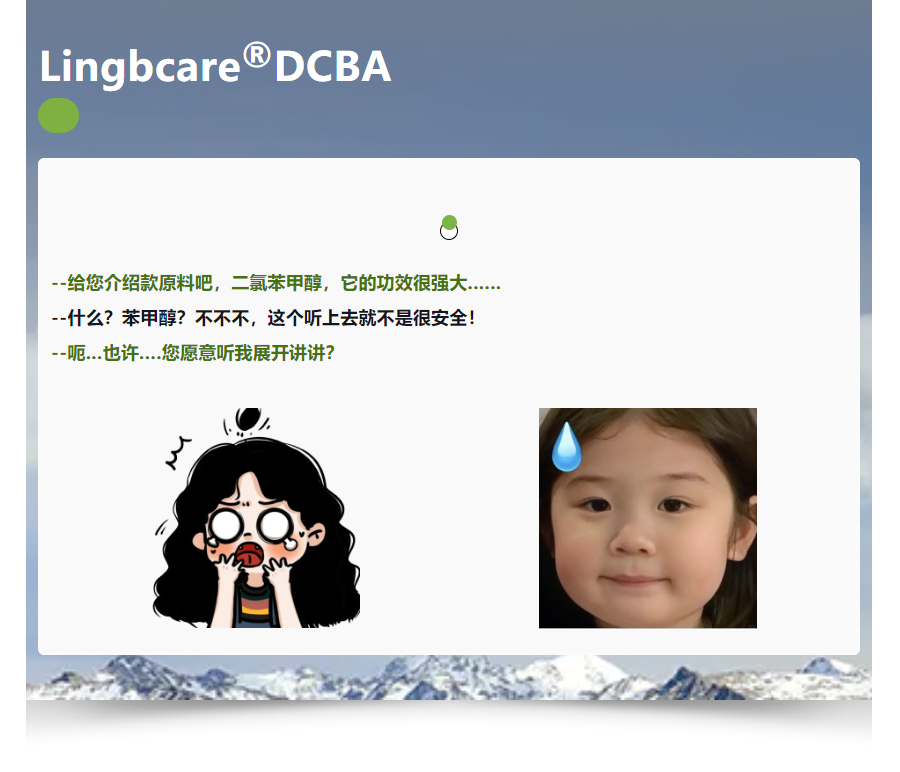 Lingbcare®DCBA

--给您介绍款原料吧，二氯苯甲醇，它的功效很强大……

--什么？苯甲醇？不不不，这个听上去就不是很安全！

--呃…也许….您愿意听我展开讲讲？